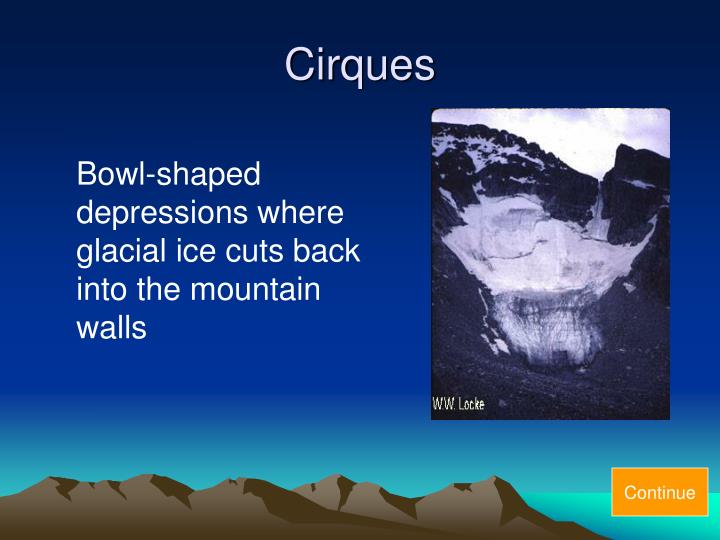 Cirques

Bowl-shaped depressions where glacial ice cuts back into the mountain walls

W.W. Locke

Continue